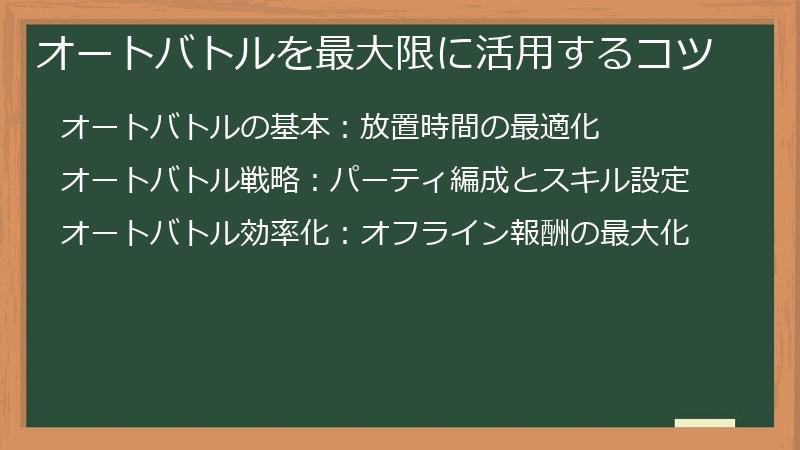 オートバトルを最大限に活用するコツ

オートバトルの基本：放置時間の最適化

オートバトル戦略：パーティ編成とスキル設定

オートバトル効率化：オフライン報酬の最大化